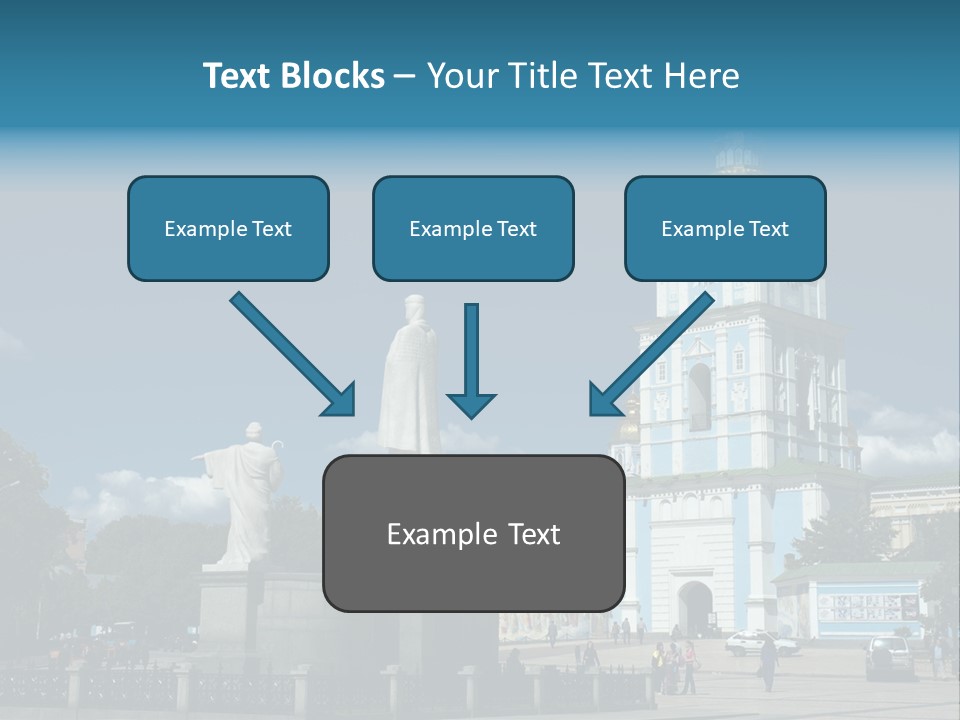 Text Blocks – Your Title Text Here

Example Text

Example Text

Example Text

Example Text